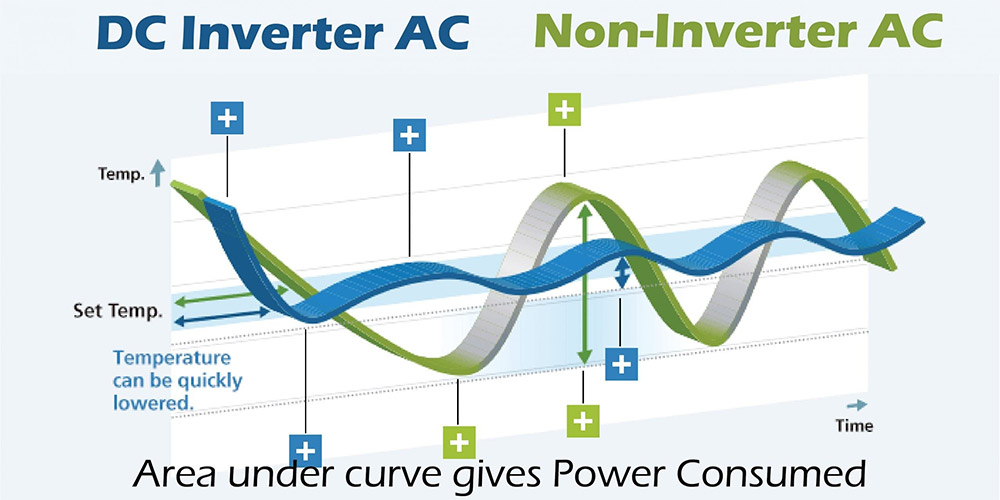 DC Inverter AC Non-Inverter AC

Temp.

Set Temp.

Temperature can be quickly lowered.

Time

Area under curve gives Power Consumed